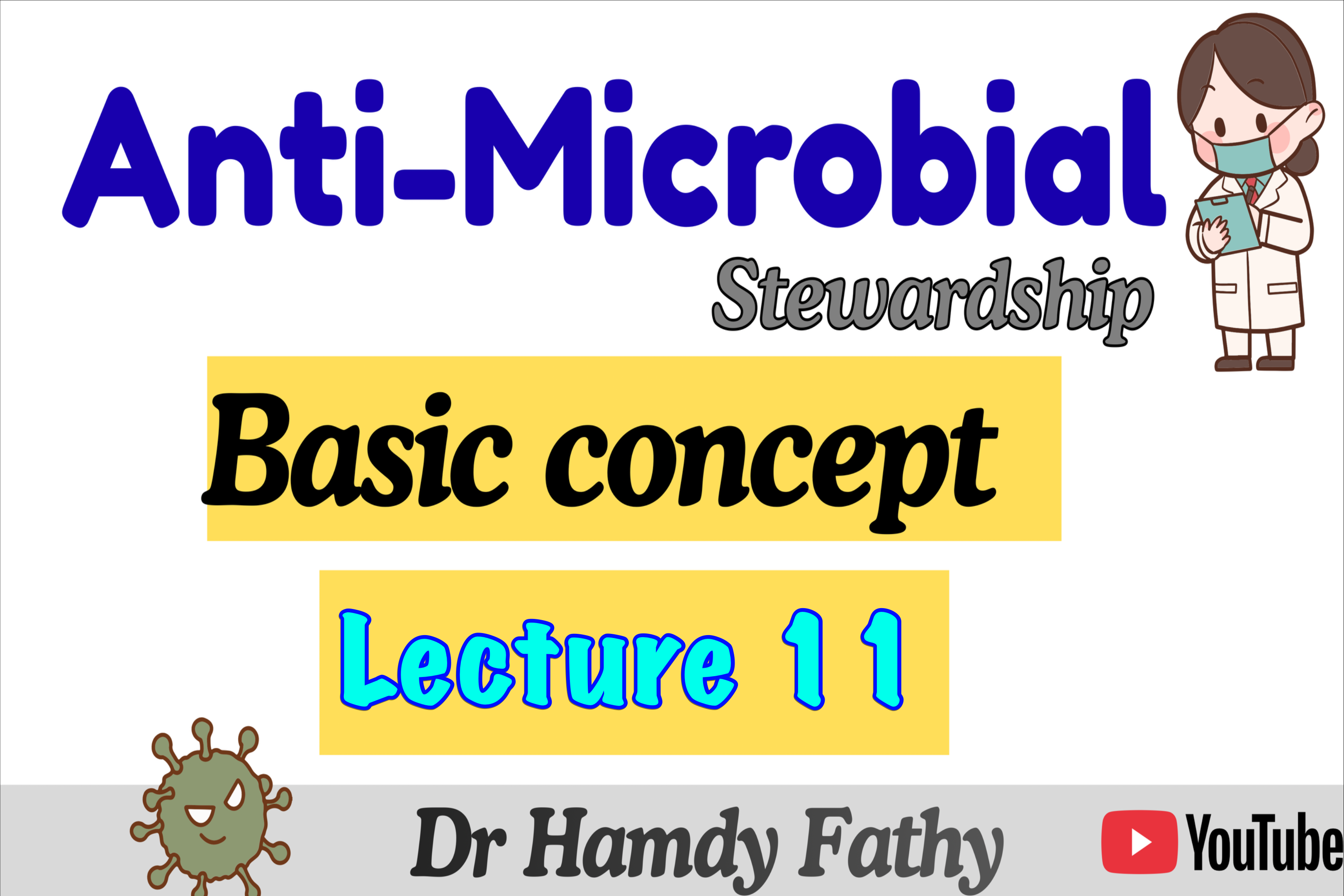 Anti-Microbial
Stewardship

Basic concept

Lecture 11

Dr Hamdy Fathy

YouTube